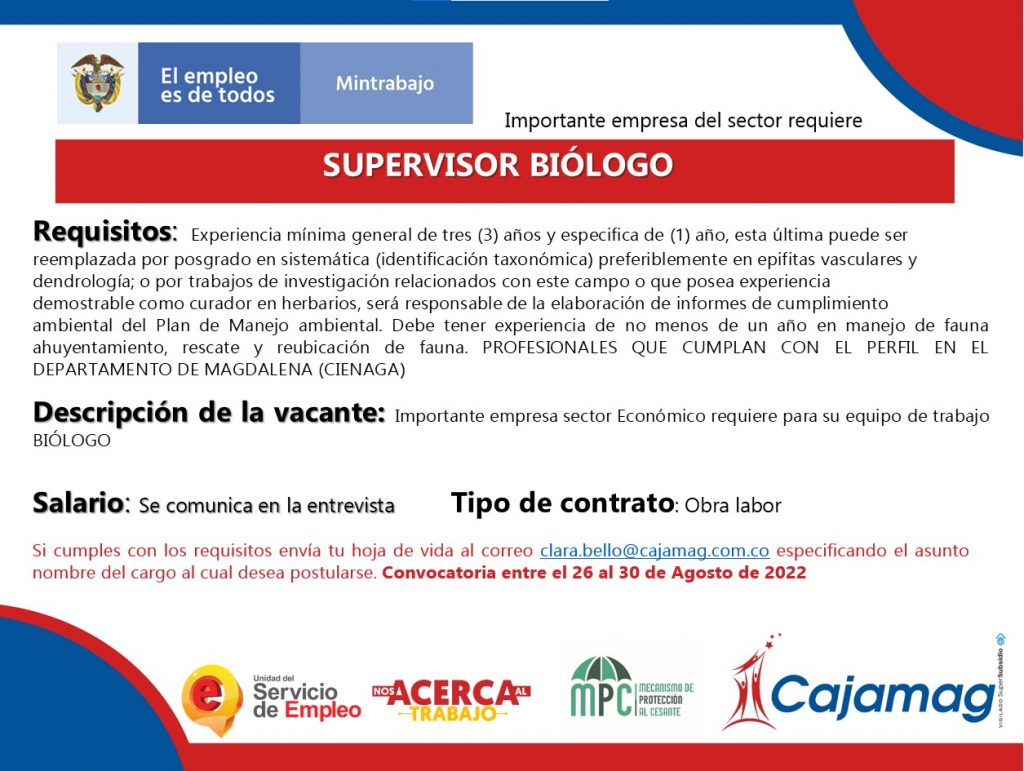 El empleo es de todos

Mintrabajo

Importante empresa del sector requiere

SUPERVISOR BIÓLOGO

Requisitos: Experiencia mínima general de tres (3) años y especifica de (1) año, esta última puede ser reemplazada por posgrado en sistemática (identificación taxonómica) preferiblemente en epifitas vasculares y dendrología; o por trabajos de investigación relacionados con este campo o que posea experiencia demostrable como curador en herbarios, será responsable de la elaboración de informes de cumplimiento ambiental del Plan de Manejo ambiental. Debe tener experiencia de no menos de un año en manejo de fauna ahuyentamiento, rescate y reubicación de fauna. PROFESIONALES QUE CUMPLAN CON EL PERFIL EN EL DEPARTAMENTO DE MAGDALENA (CIENAGA)

Descripción de la vacante: Importante empresa sector Económico requiere para su equipo de trabajo BIÓLOGO

Salario: Se comunica en la entrevista

Tipo de contrato: Obra labor

Si cumples con los requisitos envía tu hoja de vida al correo clara.bello@cajamag.com.co especificando el asunto nombre del cargo al cual desea postularse. Convocatoria entre el 26 al 30 de Agosto de 2022

Unidad del Servicio de Empleo

NOS ACERCA AL TRABAJO

MPC MECANISMO DE PROTECCIÓN AL CESANTE

Cajamag

VIGILADO SuperSubsidio